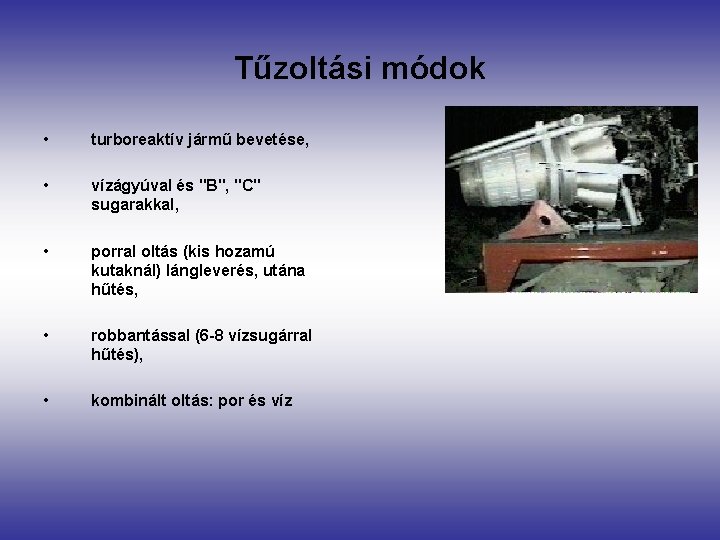 Tűzoltási módok

• turboreaktív jármű bevetése,

• vízágyúval és "B", "C" sugarakkal,

• porral oltás (kis hozamú kutaknál) lángleverés, utána hűtés,

• robbantással (6-8 vízsugárral hűtés),

• kombinált oltás: por és víz